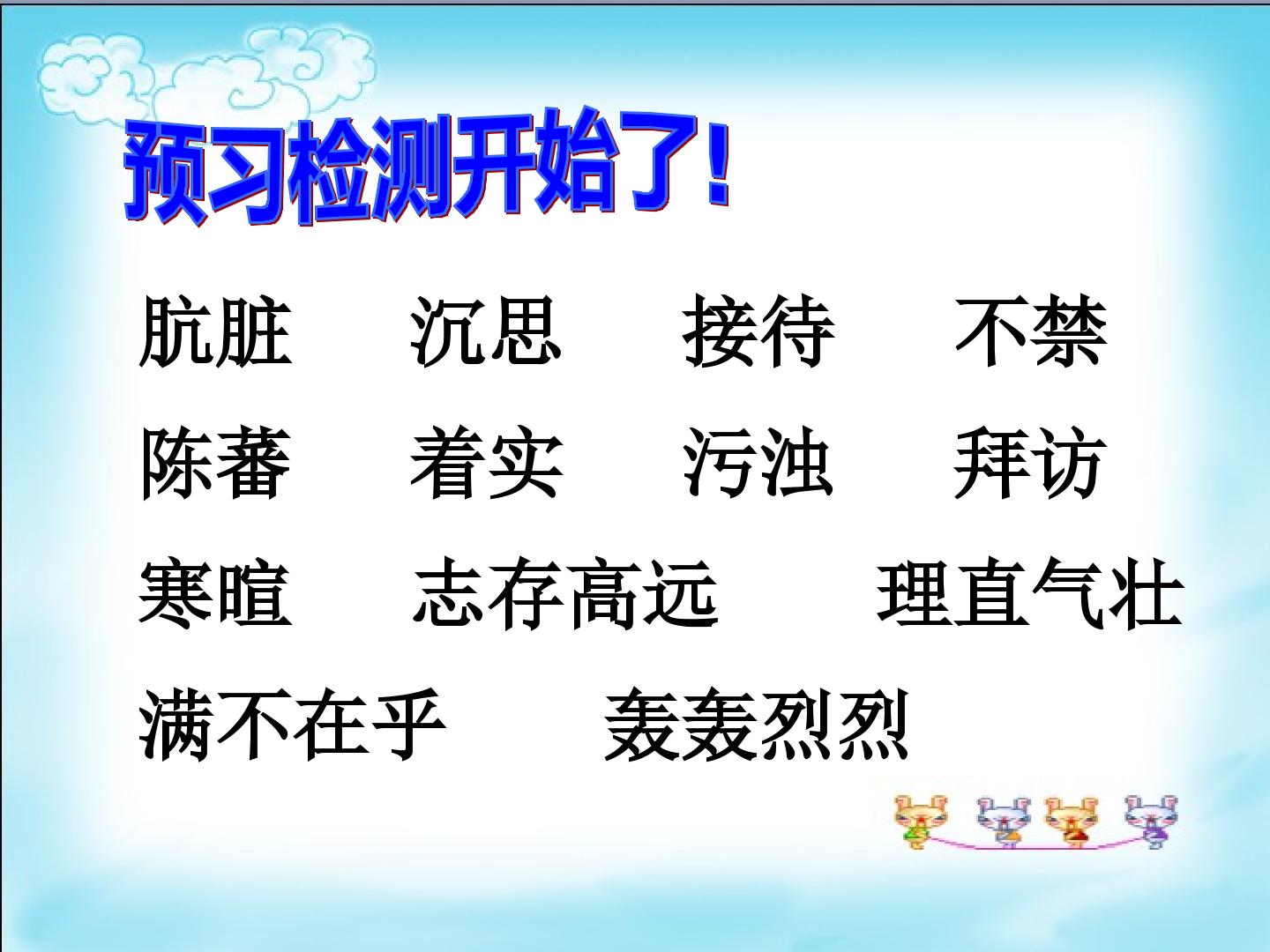 预习检测开始了!

肮脏　沉思　接待　不禁

陈蕃　着实　污浊　拜访

寒暄　志存高远　理直气壮

满不在乎　轰轰烈烈